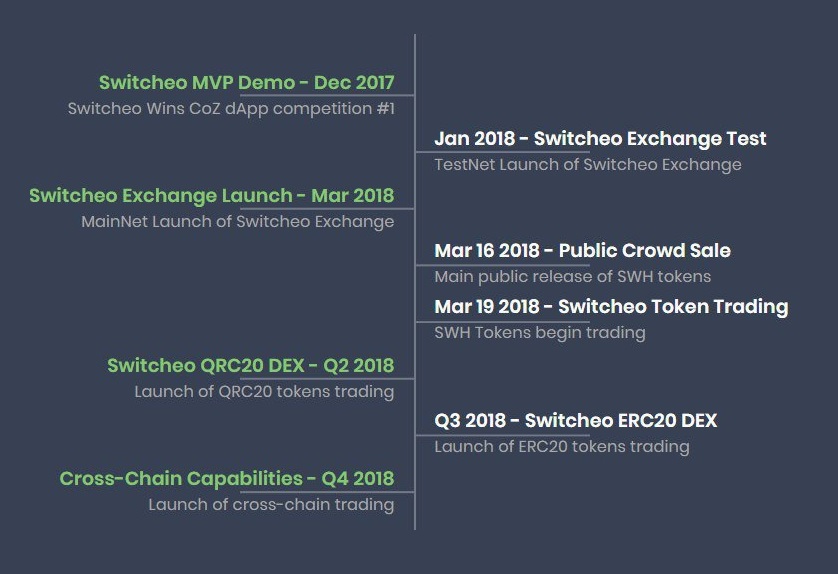 Switcheo MVP Demo - Dec 2017
Switcheo Wins CoZ dApp competition #1

Jan 2018 - Switcheo Exchange Test
TestNet Launch of Switcheo Exchange

Switcheo Exchange Launch - Mar 2018
MainNet Launch of Switcheo Exchange

Mar 16 2018 - Public Crowd Sale
Main public release of SWH tokens

Mar 19 2018 - Switcheo Token Trading
SWH Tokens begin trading

Switcheo QRC20 DEX - Q2 2018
Launch of QRC20 tokens trading

Q3 2018 - Switcheo ERC20 DEX
Launch of ERC20 tokens trading

Cross-Chain Capabilities - Q4 2018
Launch of cross-chain trading